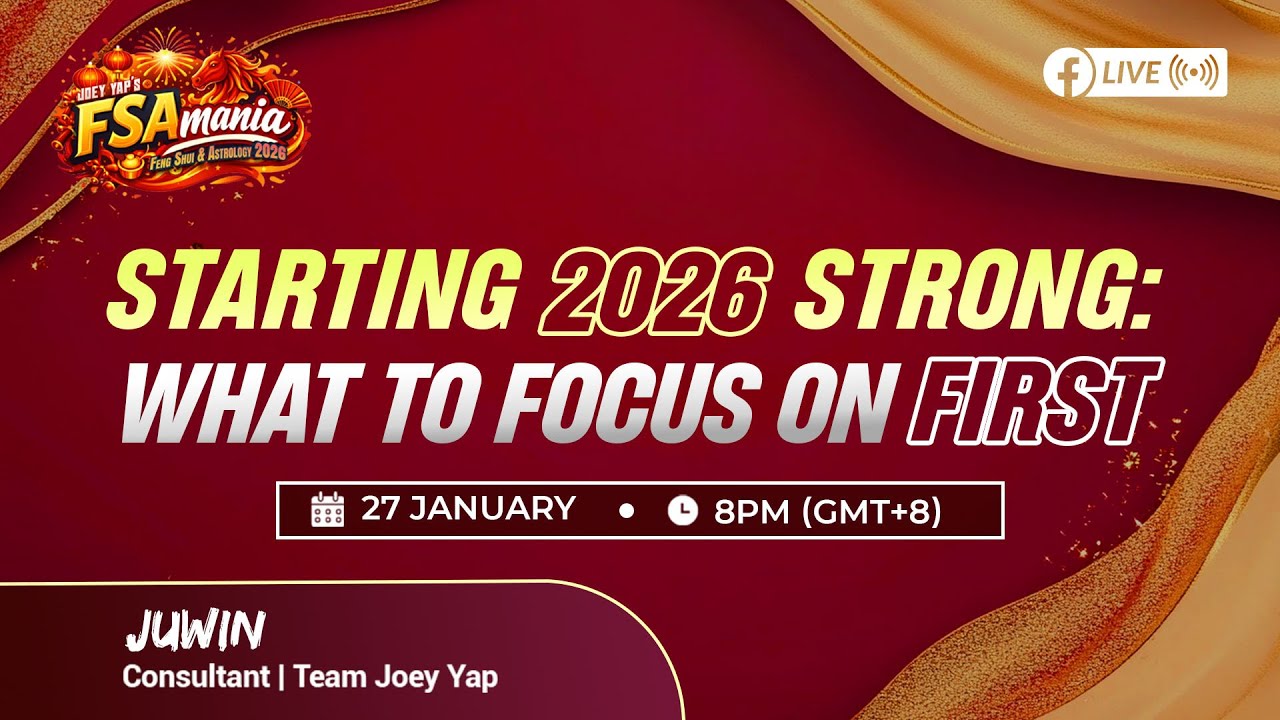 JOEY YAP'S
FSAmania
FENG SHUI & ASTROLOGY 2026

LIVE

STARTING 2026 STRONG:
WHAT TO FOCUS ON FIRST

27 JANUARY • 8PM (GMT+8)

JUWIN
Consultant | Team Joey Yap